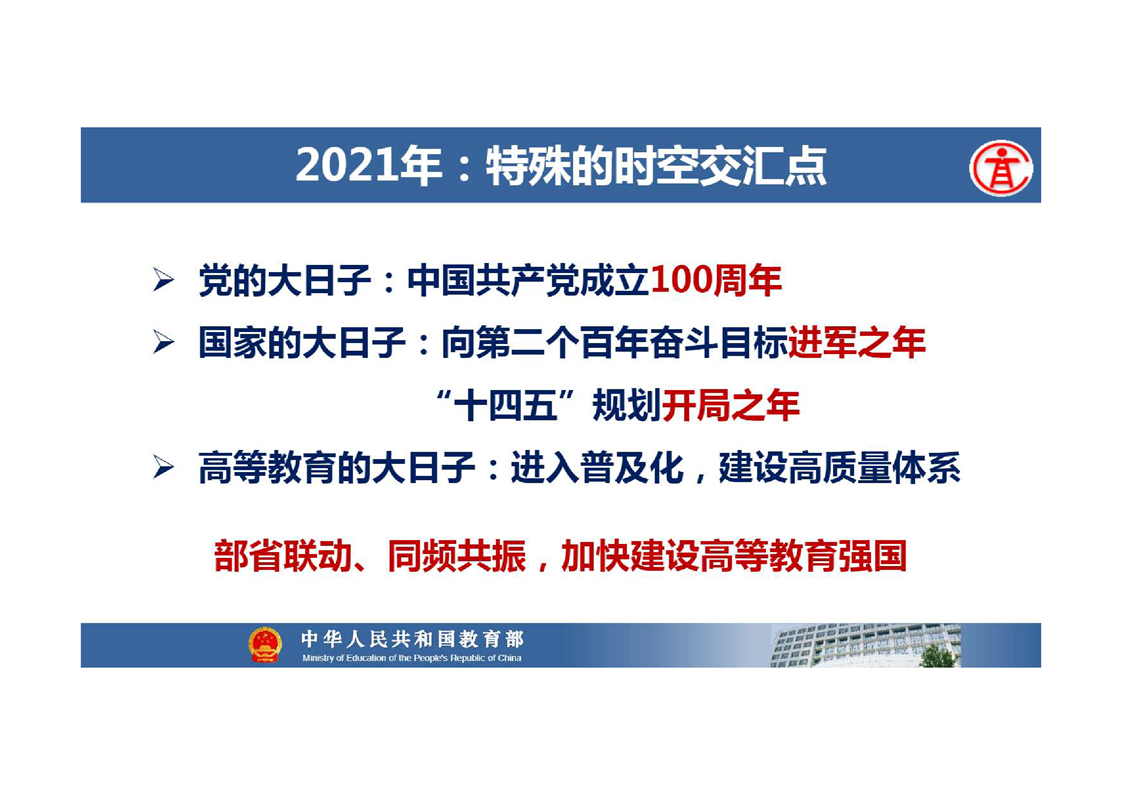 2021年：特殊的时空交汇点

➢ 党的大日子：中国共产党成立100周年

➢ 国家的大日子：向第二个百年奋斗目标进军之年

“十四五”规划开局之年

➢ 高等教育的大日子：进入普及化，建设高质量体系

部省联动、同频共振，加快建设高等教育强国

中华人民共和国教育部
Ministry of Education of the People's Republic of China